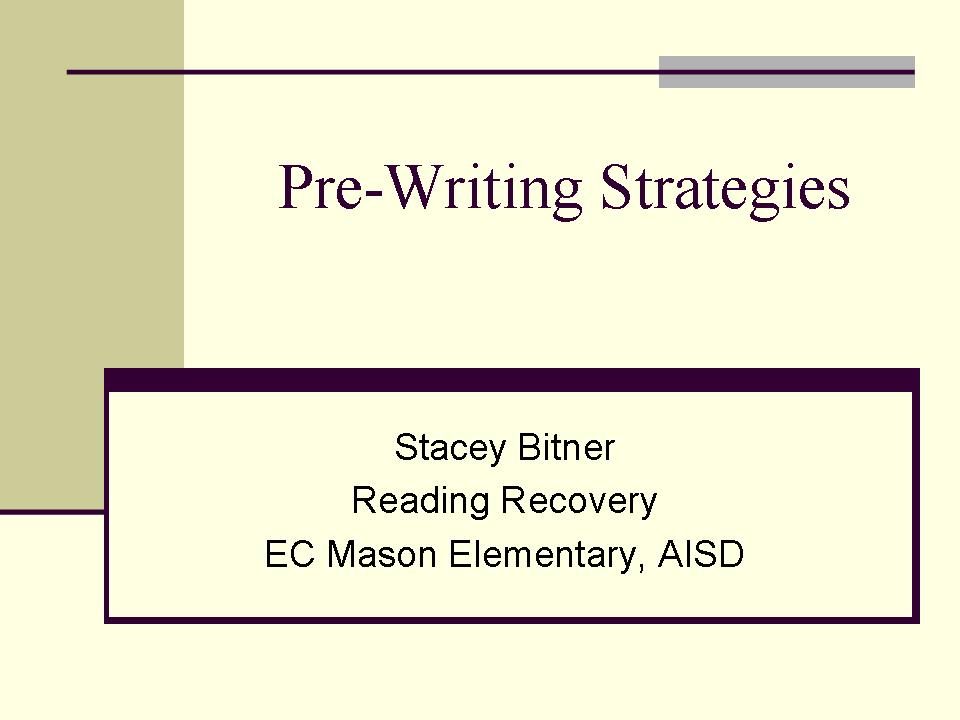 Pre-Writing Strategies

Stacey Bitner
Reading Recovery
EC Mason Elementary, AISD